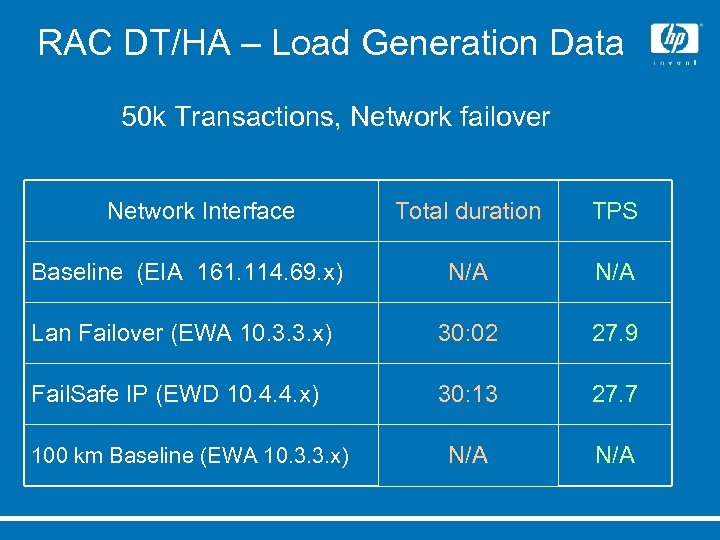 RAC DT/HA – Load Generation Data

hp
invent

50k Transactions, Network failover

| Network Interface | Total duration | TPS |
|---|---|---|
| Baseline (EIA 161.114.69.x) | N/A | N/A |
| Lan Failover (EWA 10.3.3.x) | 30:02 | 27.9 |
| FailSafe IP (EWD 10.4.4.x) | 30:13 | 27.7 |
| 100 km Baseline (EWA 10.3.3.x) | N/A | N/A |